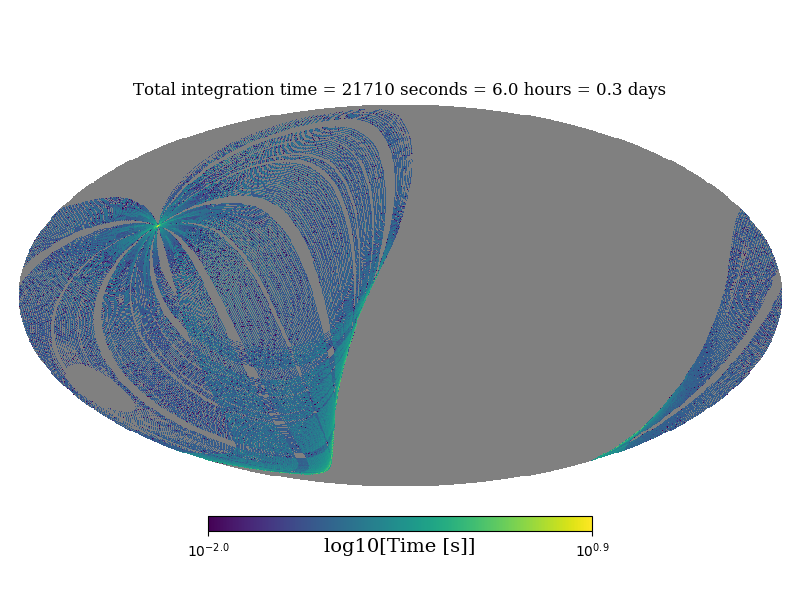 Total integration time = 21710 seconds = 6.0 hours = 0.3 days

$10^{-2.0}$ log10[Time [s]] $10^{0.9}$